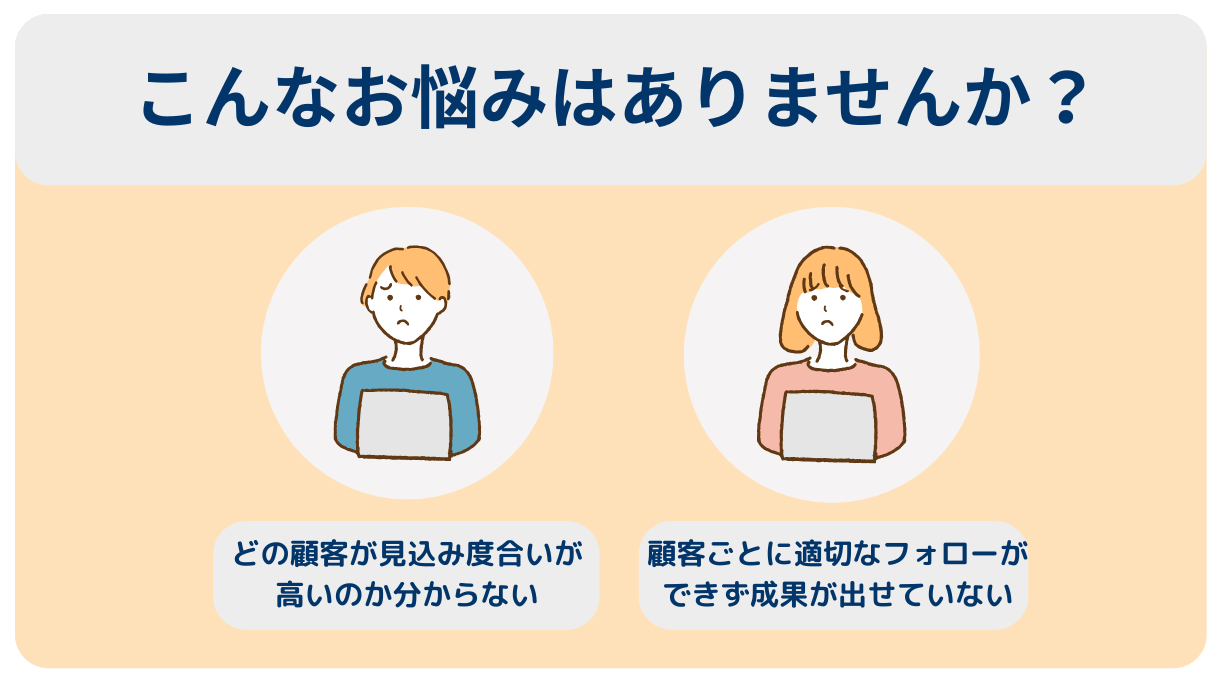 こんなお悩みはありませんか？

どの顧客が見込み度合いが高いのか分からない

顧客ごとに適切なフォローができず成果が出せていない